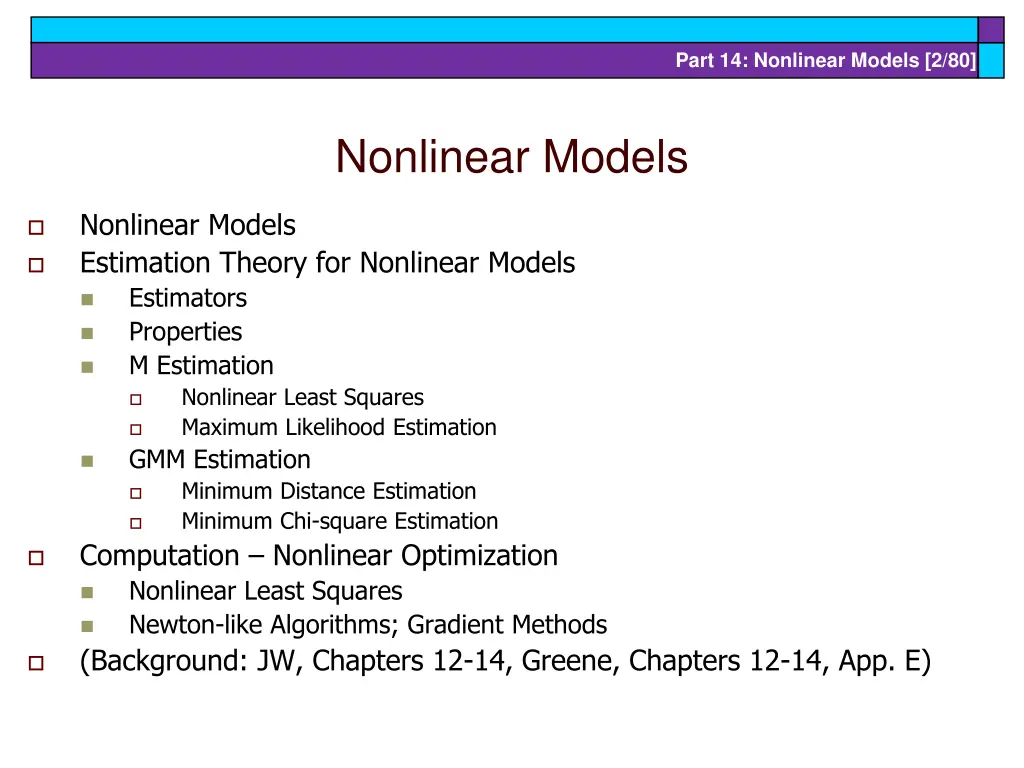 Part 14: Nonlinear Models [2/80]

Nonlinear Models

Nonlinear Models
Estimation Theory for Nonlinear Models
Estimators
Properties
M Estimation
Nonlinear Least Squares
Maximum Likelihood Estimation
GMM Estimation
Minimum Distance Estimation
Minimum Chi-square Estimation
Computation – Nonlinear Optimization
Nonlinear Least Squares
Newton-like Algorithms; Gradient Methods
(Background: JW, Chapters 12-14, Greene, Chapters 12-14, App. E)